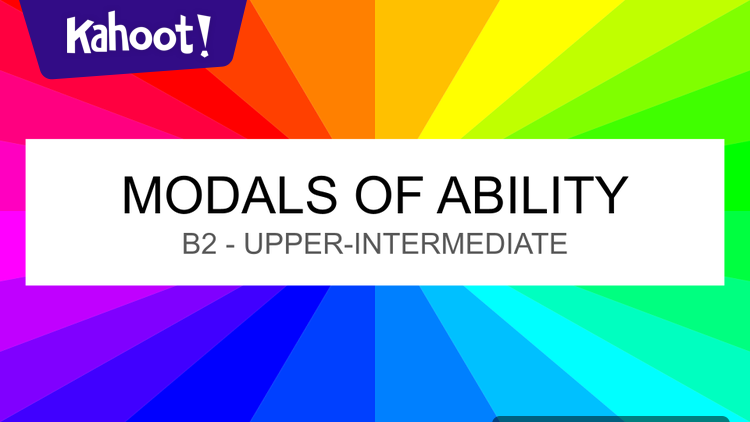 Kahoot!

MODALS OF ABILITY

B2 - UPPER-INTERMEDIATE